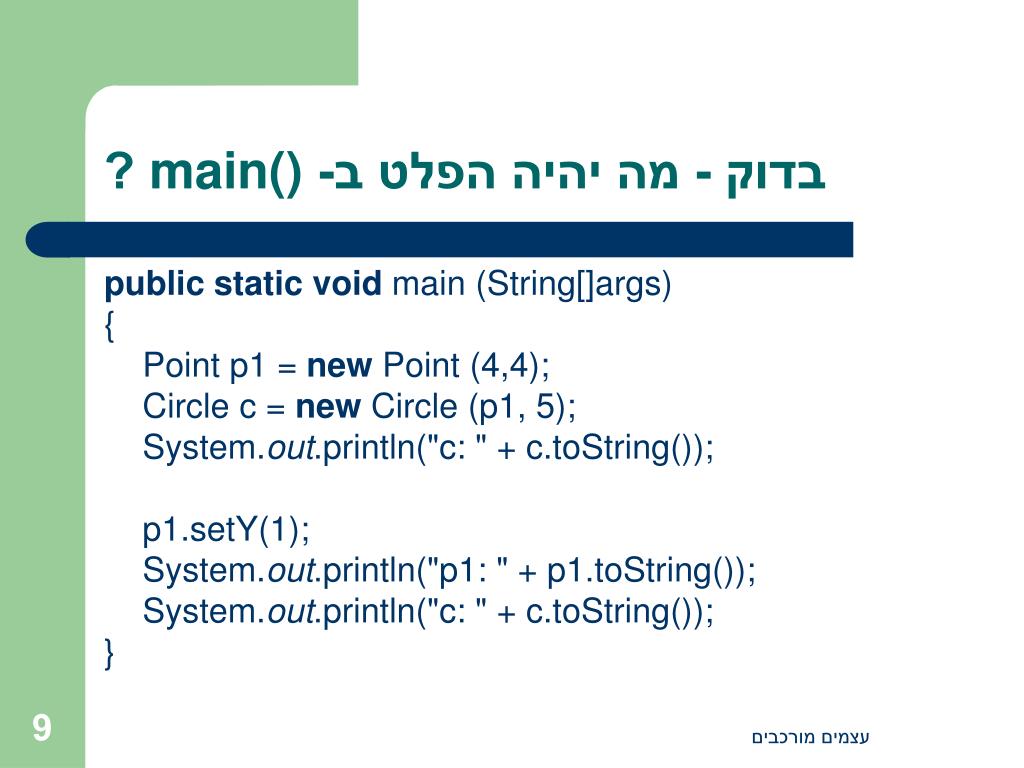 בדוק - מה יהיה הפלט ב- main() ?

public static void main (String[]args)
{
Point p1 = new Point (4,4);
Circle c = new Circle (p1, 5);
System.out.println("c: " + c.toString());

p1.setY(1);
System.out.println("p1: " + p1.toString());
System.out.println("c: " + c.toString());
}

9

עצמים מורכבים